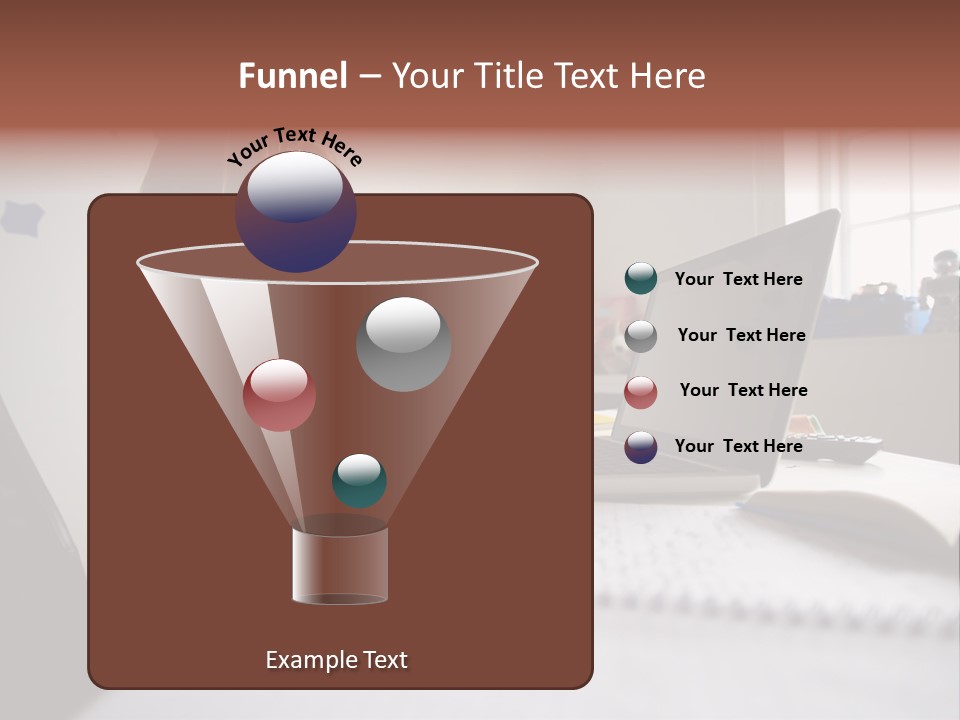 Funnel – Your Title Text Here

Your Text Here

Your Text Here

Your Text Here

Your Text Here

Your Text Here

Example Text